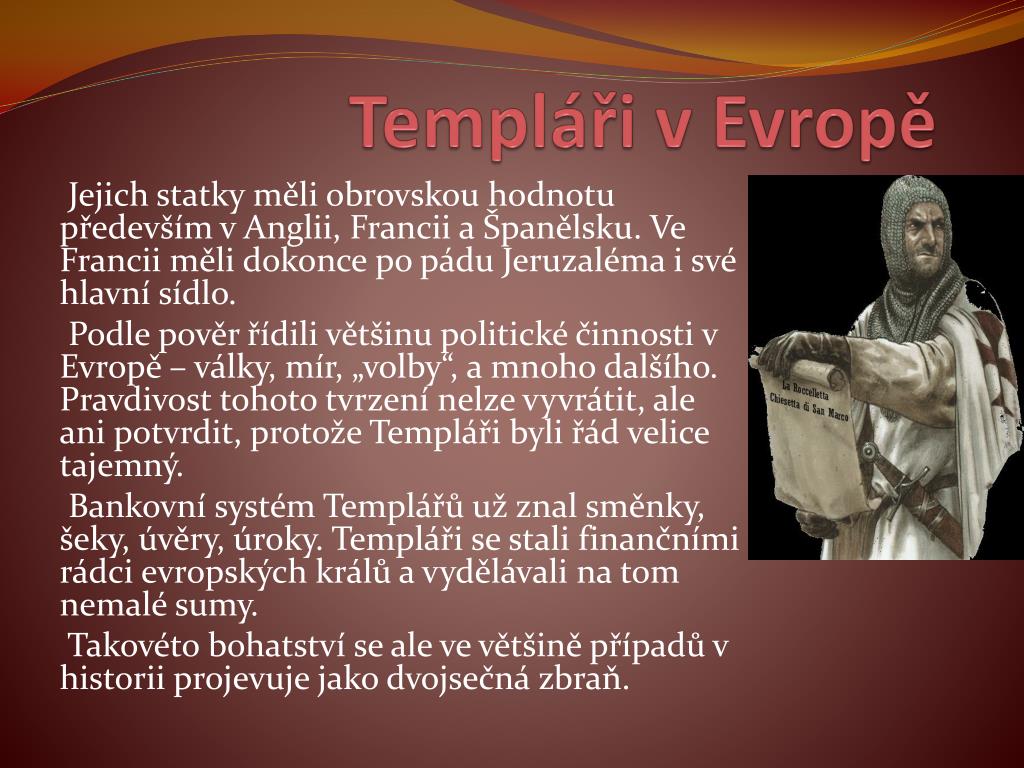 Templáři v Evropě

Jejich statky měli obrovskou hodnotu především v Anglii, Francii a Španělsku. Ve Francii měli dokonce po pádu Jeruzaléma i své hlavní sídlo.

Podle pověr řídili většinu politické činnosti v Evropě – války, mír, „volby“, a mnoho dalšího. Pravdivost tohoto tvrzení nelze vyvrátit, ale ani potvrdit, protože Templáři byli řád velice tajemný.

Bankovní systém Templářů už znal směnky, šeky, úvěry, úroky. Templáři se stali finančními rádci evropských králů a vydělávali na tom nemalé sumy.

Takovéto bohatství se ale ve většině případů v historii projevuje jako dvojsečná zbraň.

La Roccelletta
Chiesetta di San Marco